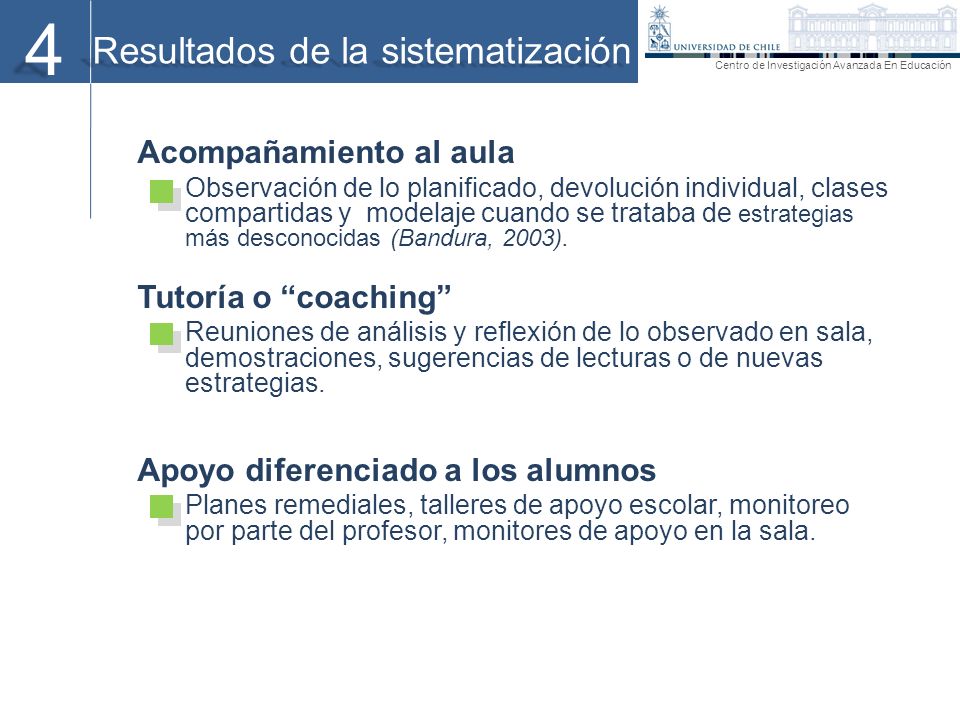 4 Resultados de la sistematización

UNIVERSIDAD DE CHILE

Centro de Investigación Avanzada En Educación

Acompañamiento al aula

Observación de lo planificado, devolución individual, clases compartidas y modelaje cuando se trataba de estrategias más desconocidas (Bandura, 2003).

Tutoría o “coaching”

Reuniones de análisis y reflexión de lo observado en sala, demostraciones, sugerencias de lecturas o de nuevas estrategias.

Apoyo diferenciado a los alumnos

Planes remediales, talleres de apoyo escolar, monitoreo por parte del profesor, monitores de apoyo en la sala.